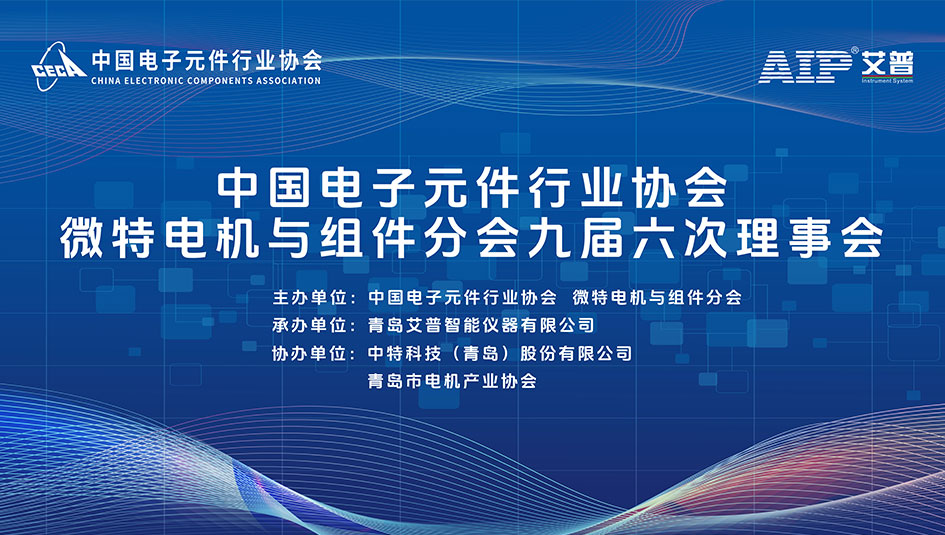 CECA 中国电子元件行业协会
CHINA ELECTRONIC COMPONENTS ASSOCIATION

AIP® 艾普
Instrument System

中国电子元件行业协会
微特电机与组件分会九届六次理事会

主办单位：中国电子元件行业协会　微特电机与组件分会
承办单位：青岛艾普智能仪器有限公司
协办单位：中特科技（青岛）股份有限公司
青岛市电机产业协会